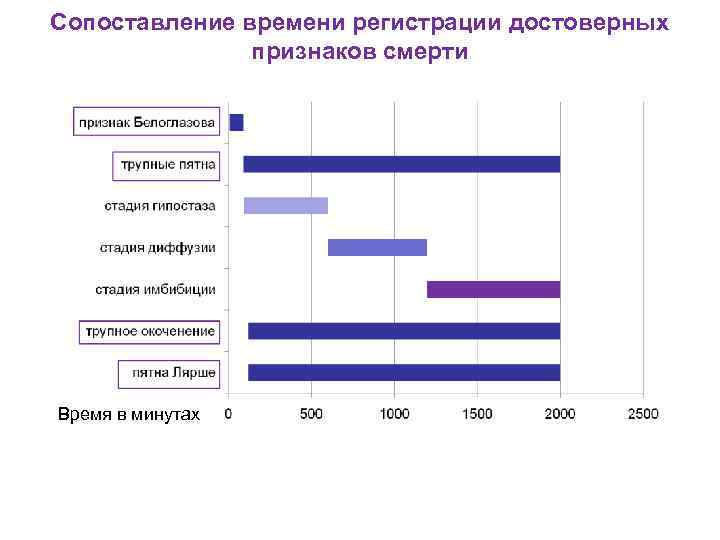 Сопоставление времени регистрации достоверных признаков смерти

признак Белоглазова

трупные пятна

стадия гипостаза

стадия диффузии

стадия имбибиции

трупное окоченение

пятна Лярше

Время в минутах

0
500
1000
1500
2000
2500